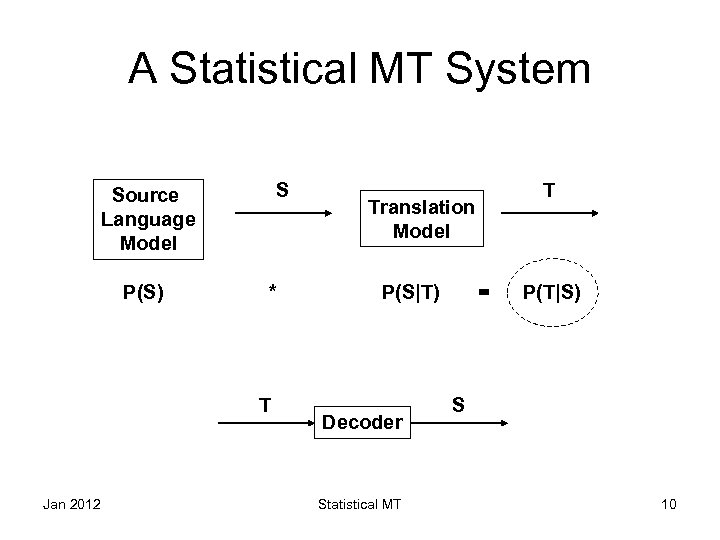 A Statistical MT System

Source Language Model

S

Translation Model

T

P(S) * P(S|T) = P(T|S)

T

Decoder

S

Jan 2012

Statistical MT

10